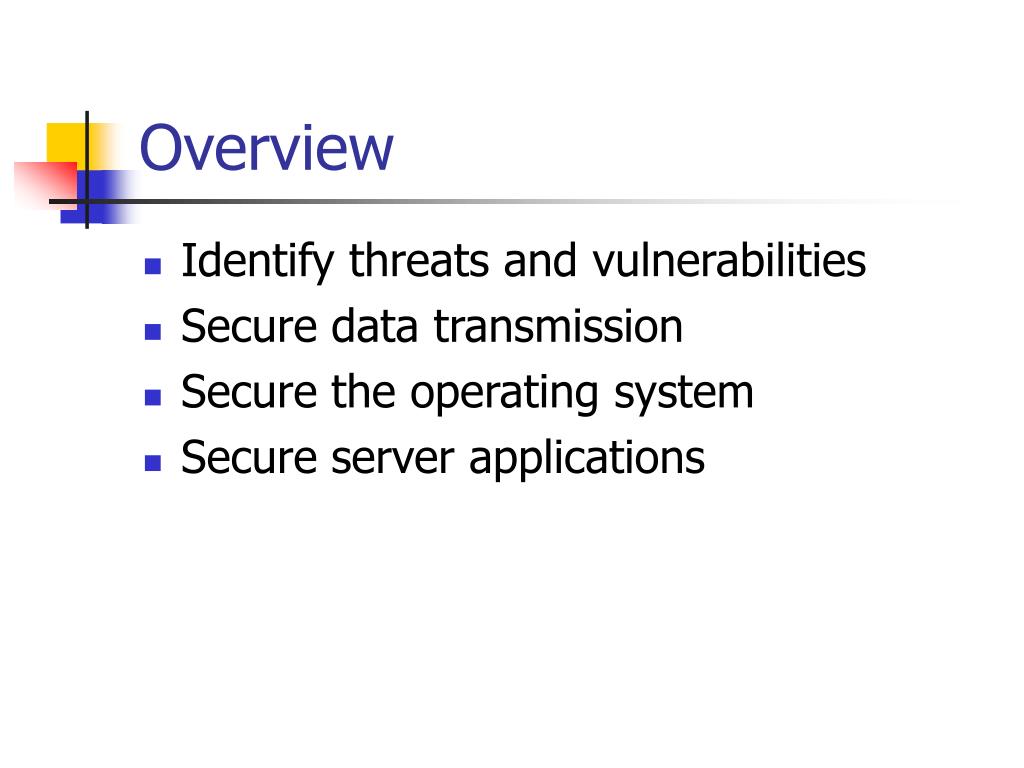 Overview

- Identify threats and vulnerabilities
- Secure data transmission
- Secure the operating system
- Secure server applications